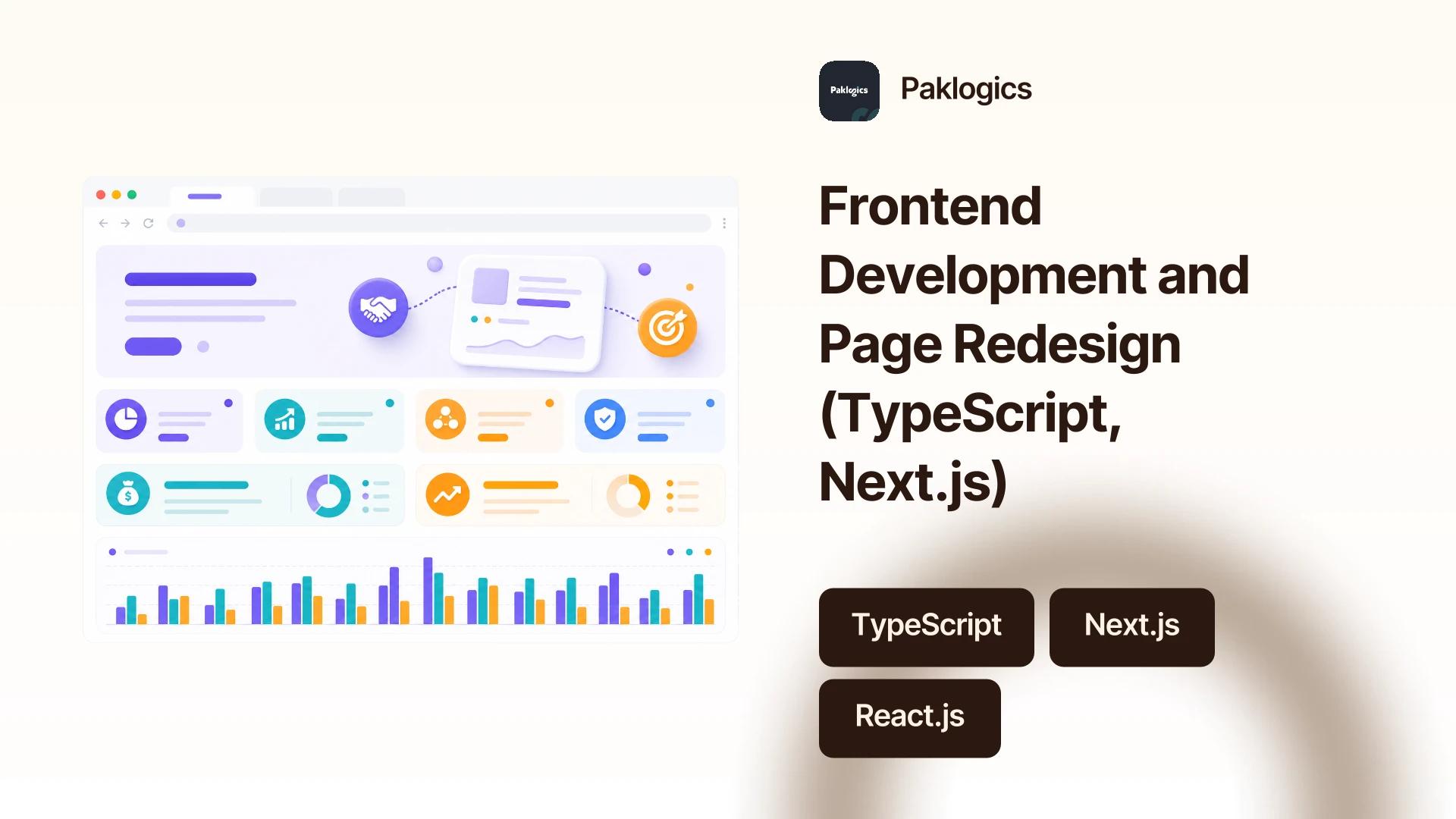 Paklogics

Paklogics

Frontend Development and Page Redesign (TypeScript, Next.js)

TypeScript

Next.js

React.js